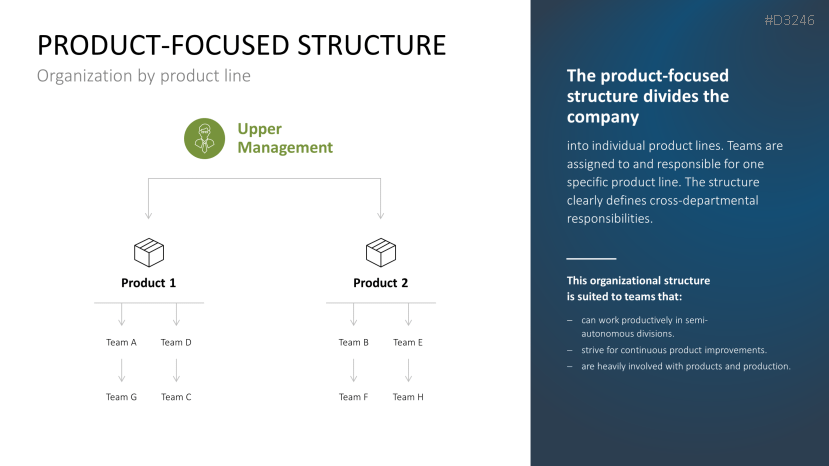 PRODUCT-FOCUSED STRUCTURE
Organization by product line

Upper Management

Product 1

Team A Team D

Team G Team C

Product 2

Team B Team E

Team F Team H

#D3246

The product-focused structure divides the company

into individual product lines. Teams are assigned to and responsible for one specific product line. The structure clearly defines cross-departmental responsibilities.

This organizational structure is suited to teams that:

– can work productively in semi-autonomous divisions.
– strive for continuous product improvements.
– are heavily involved with products and production.